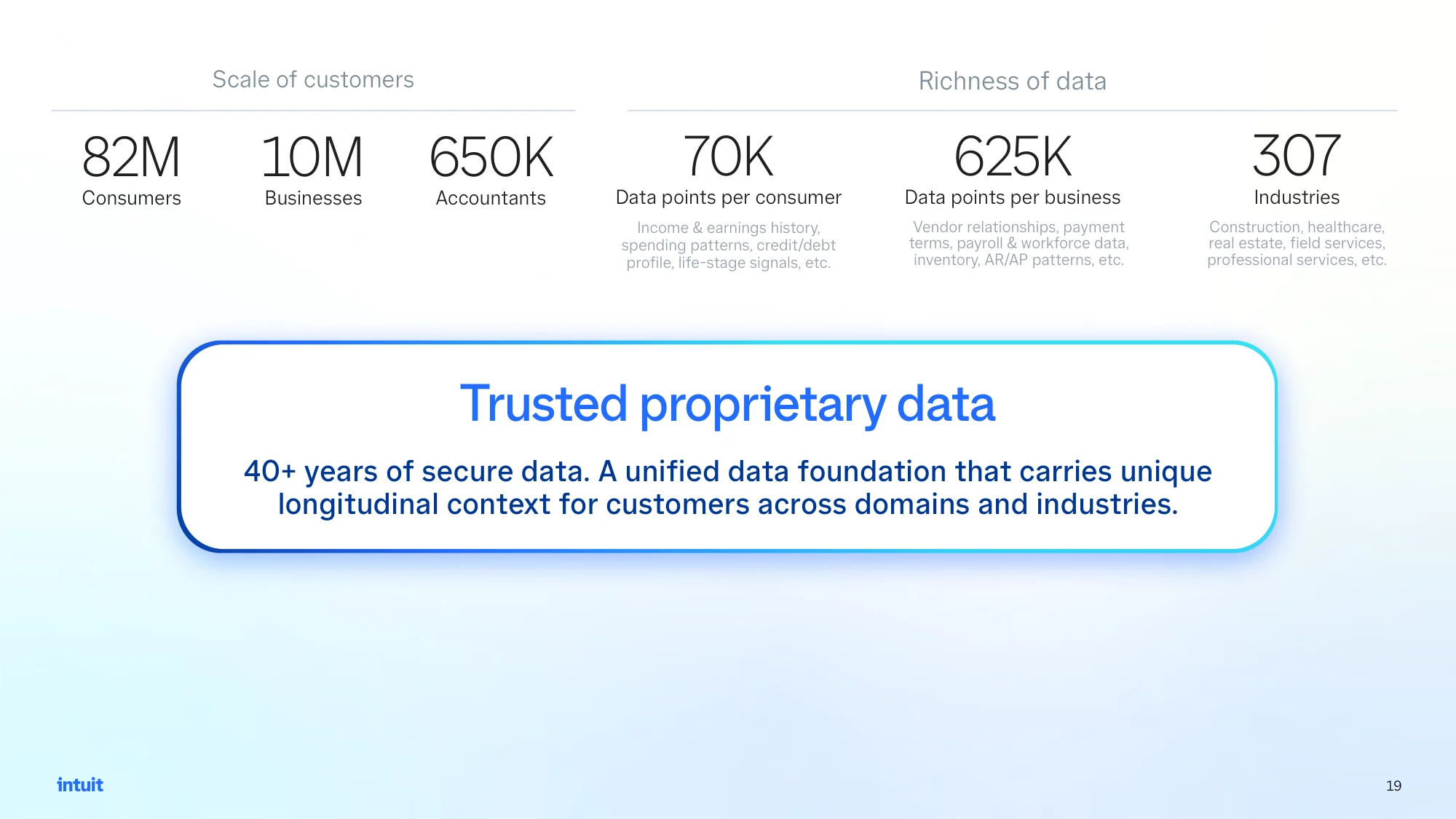 Scale of customers

82M
Consumers

10M
Businesses

650K
Accountants

Richness of data

70K
Data points per consumer

Income & earnings history, spending patterns, credit/debt profile, life-stage signals, etc.

625K
Data points per business

Vendor relationships, payment terms, payroll & workforce data, inventory, AR/AP patterns, etc.

307
Industries

Construction, healthcare, real estate, field services, professional services, etc.

Trusted proprietary data

40+ years of secure data. A unified data foundation that carries unique longitudinal context for customers across domains and industries.

intuit

19